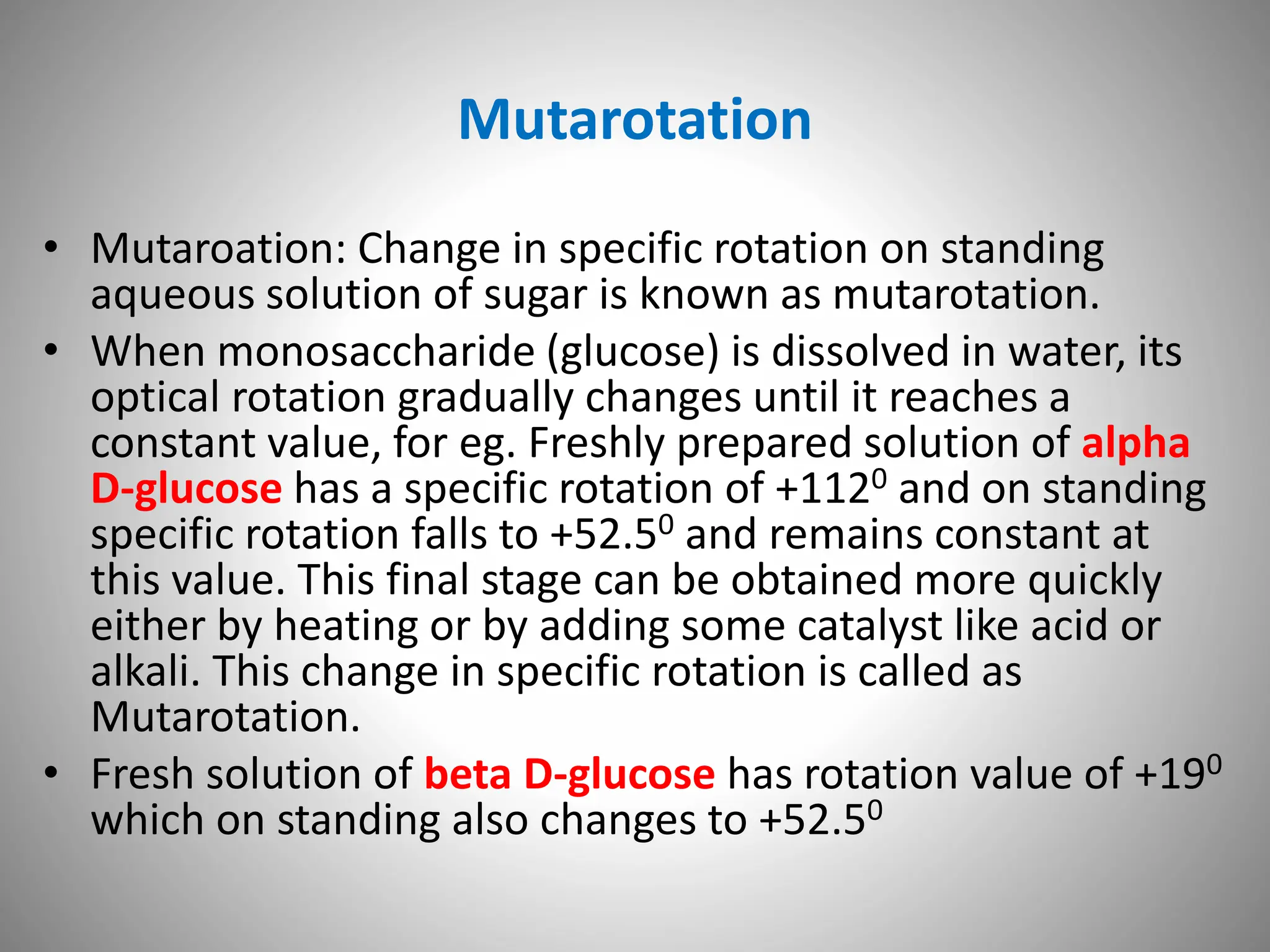 Mutarotation

• Mutaroation: Change in specific rotation on standing aqueous solution of sugar is known as mutarotation.

• When monosaccharide (glucose) is dissolved in water, its optical rotation gradually changes until it reaches a constant value, for eg. Freshly prepared solution of alpha D-glucose has a specific rotation of $+112^0$ and on standing specific rotation falls to $+52.5^0$ and remains constant at this value. This final stage can be obtained more quickly either by heating or by adding some catalyst like acid or alkali. This change in specific rotation is called as Mutarotation.

• Fresh solution of beta D-glucose has rotation value of $+19^0$ which on standing also changes to $+52.5^0$